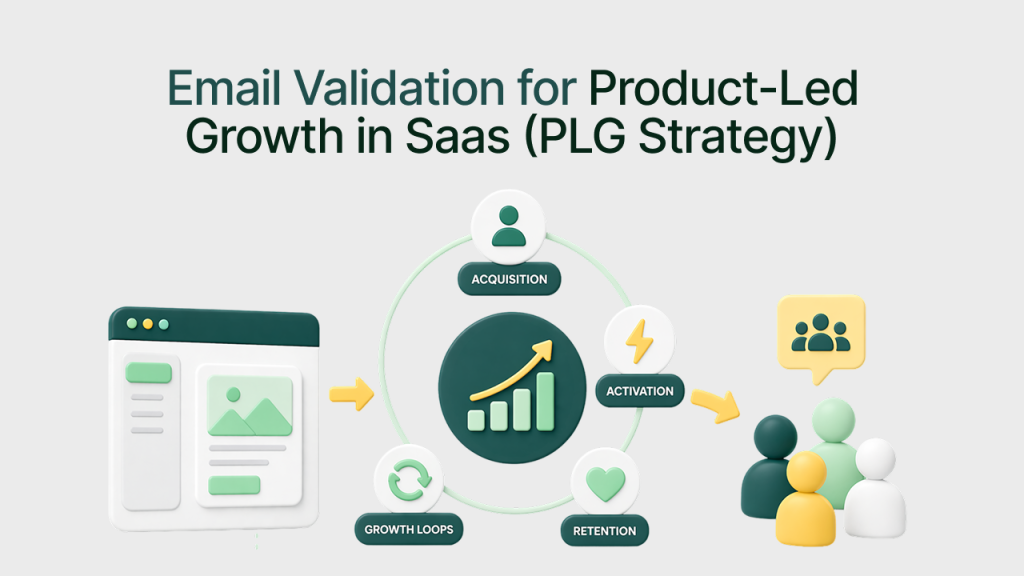 Email Validation for Product-Led Growth in Saas (PLG Strategy)

ACQUISITION

ACTIVATION

RETENTION

GROWTH LOOPS